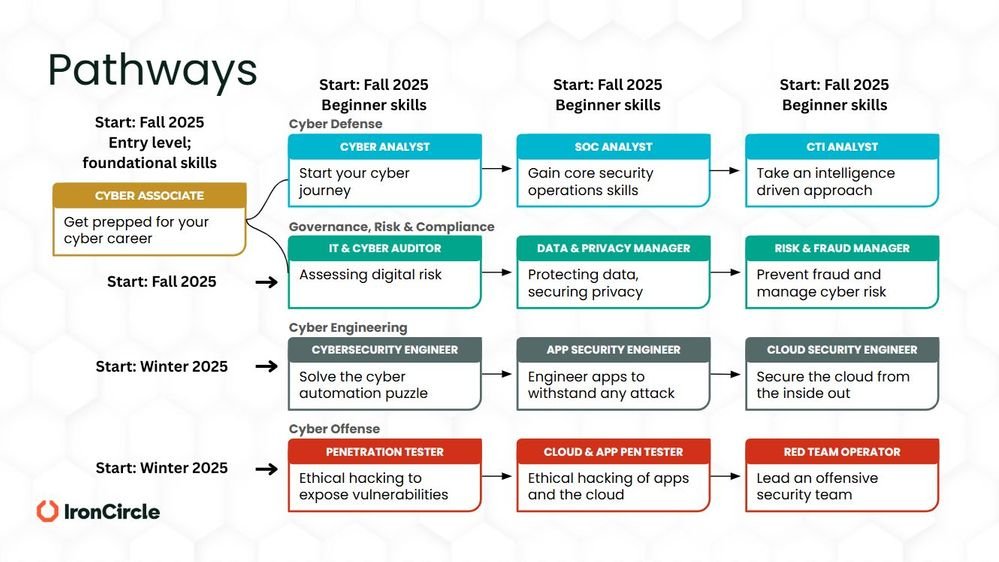 Pathways

Start: Fall 2025
Entry level; foundational skills

CYBER ASSOCIATE
Get prepped for your cyber career

Start: Fall 2025
Beginner skills

Start: Fall 2025
Beginner skills

Start: Fall 2025
Beginner skills

Cyber Defense

CYBER ANALYST
Start your cyber journey

SOC ANALYST
Gain core security operations skills

CTI ANALYST
Take an intelligence driven approach

Governance, Risk & Compliance

Start: Fall 2025

IT & CYBER AUDITOR
Assessing digital risk

DATA & PRIVACY MANAGER
Protecting data, securing privacy

RISK & FRAUD MANAGER
Prevent fraud and manage cyber risk

Cyber Engineering

Start: Winter 2025

CYBERSECURITY ENGINEER
Solve the cyber automation puzzle

APP SECURITY ENGINEER
Engineer apps to withstand any attack

CLOUD SECURITY ENGINEER
Secure the cloud from the inside out

Cyber Offense

Start: Winter 2025

PENETRATION TESTER
Ethical hacking to expose vulnerabilities

CLOUD & APP PEN TESTER
Ethical hacking of apps and the cloud

RED TEAM OPERATOR
Lead an offensive security team

IronCircle